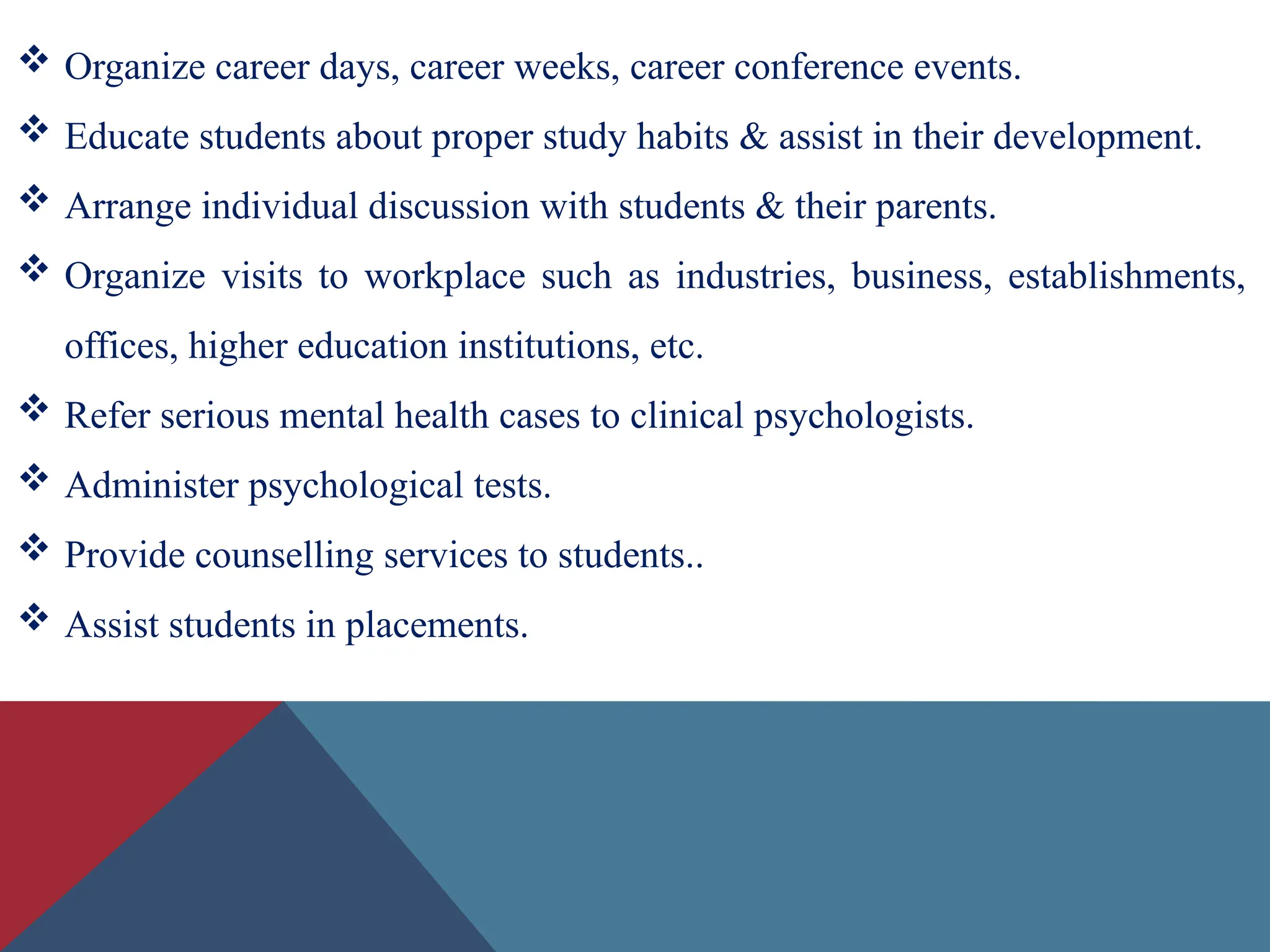 ❖ Organize career days, career weeks, career conference events.

❖ Educate students about proper study habits & assist in their development.

❖ Arrange individual discussion with students & their parents.

❖ Organize visits to workplace such as industries, business, establishments, offices, higher education institutions, etc.

❖ Refer serious mental health cases to clinical psychologists.

❖ Administer psychological tests.

❖ Provide counselling services to students..

❖ Assist students in placements.